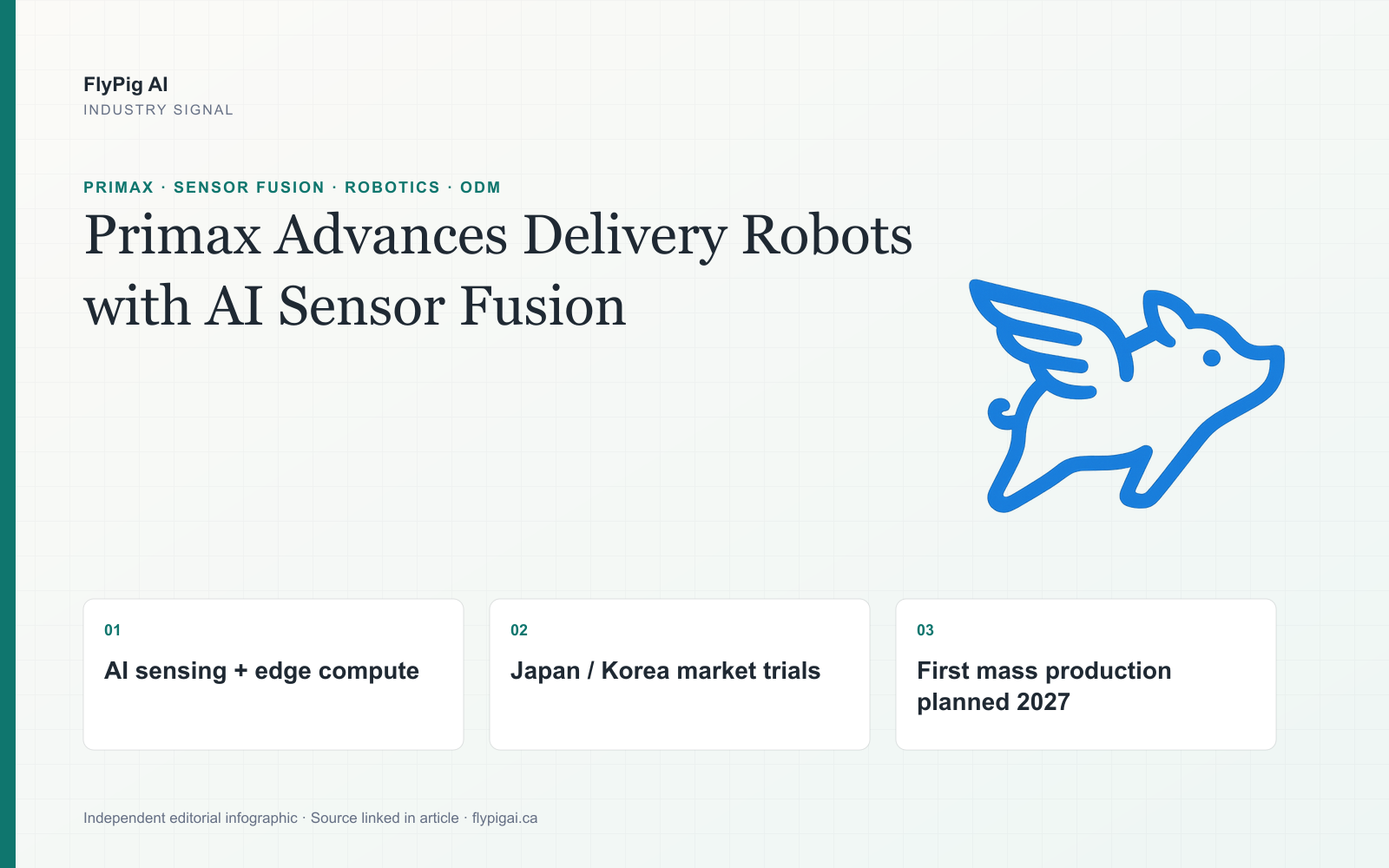 FlyPig AI
INDUSTRY SIGNAL

PRIMAX · SENSOR FUSION · ROBOTICS · ODM

Primax Advances Delivery Robots with AI Sensor Fusion

01
AI sensing + edge compute

02
Japan / Korea market trials

03
First mass production planned 2027

Independent editorial infographic · Source linked in article · flypigai.ca